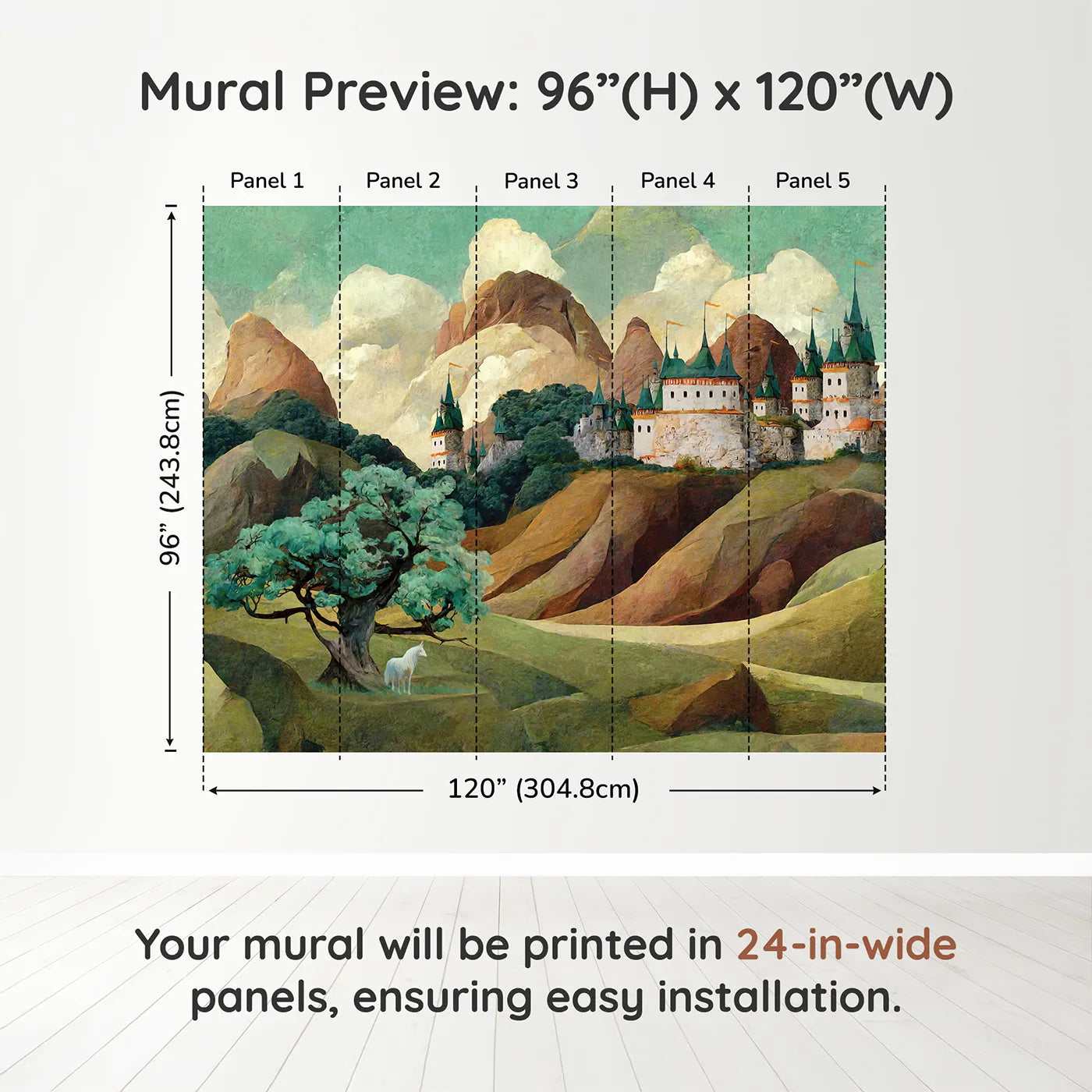 Mural Preview: 96”(H) x 120”(W)

Panel 1

Panel 2

Panel 3

Panel 4

Panel 5

96” (243.8cm)

120” (304.8cm)

Your mural will be printed in 24-in-wide panels, ensuring easy installation.